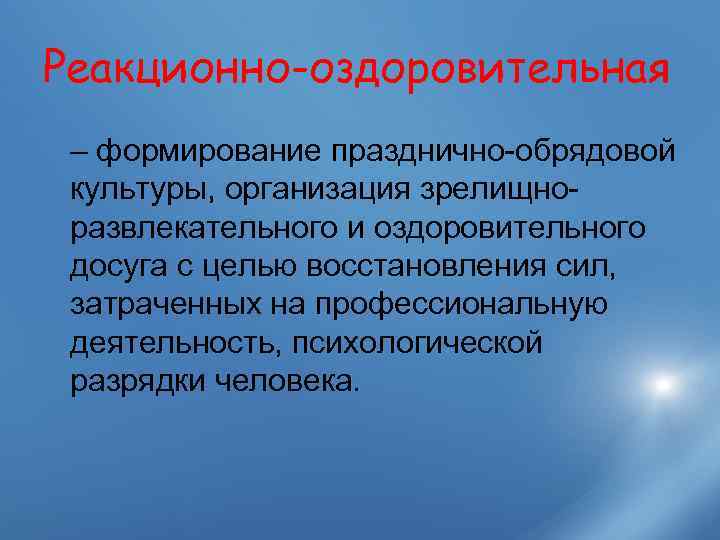 Реакционно-оздоровительная

– формирование празднично-обрядовой культуры, организация зрелищно-развлекательного и оздоровительного досуга с целью восстановления сил, затраченных на профессиональную деятельность, психологической разрядки человека.